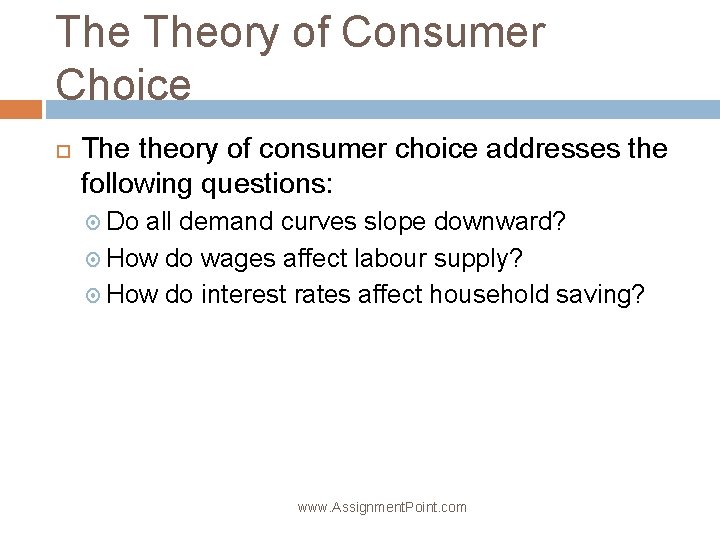 The Theory of Consumer Choice

The theory of consumer choice addresses the following questions:

Do all demand curves slope downward?

How do wages affect labour supply?

How do interest rates affect household saving?

www.AssignmentPoint.com